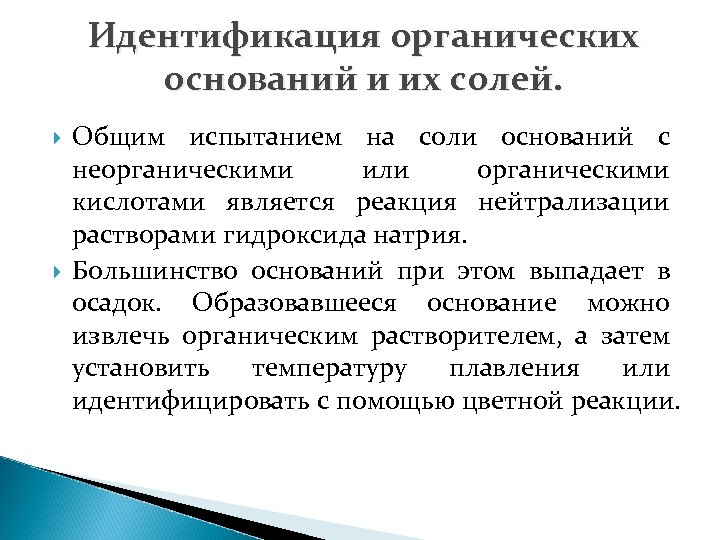 Идентификация органических оснований и их солей.

Общим испытанием на соли оснований с неорганическими или органическими кислотами является реакция нейтрализации растворами гидроксида натрия.

Большинство оснований при этом выпадает в осадок. Образовавшееся основание можно извлечь органическим растворителем, а затем установить температуру плавления или идентифицировать с помощью цветной реакции.